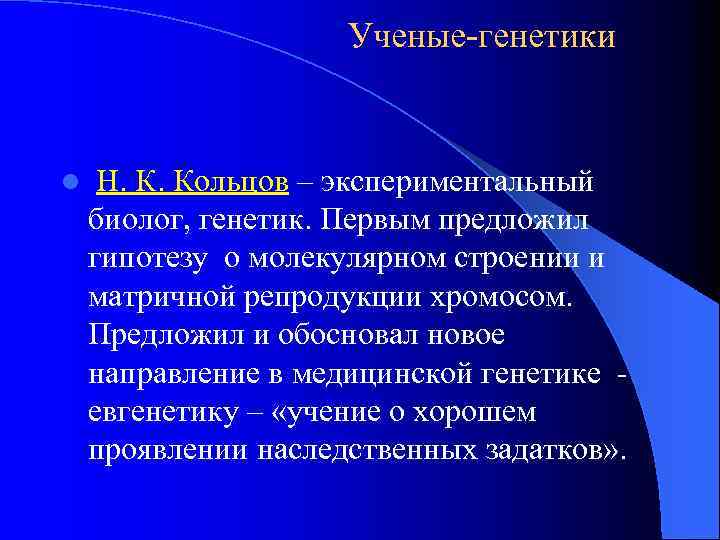 Ученые-генетики

Н. К. Кольцов – экспериментальный биолог, генетик. Первым предложил гипотезу о молекулярном строении и матричной репродукции хромосом. Предложил и обосновал новое направление в медицинской генетике - евгенетику – «учение о хорошем проявлении наследственных задатков».